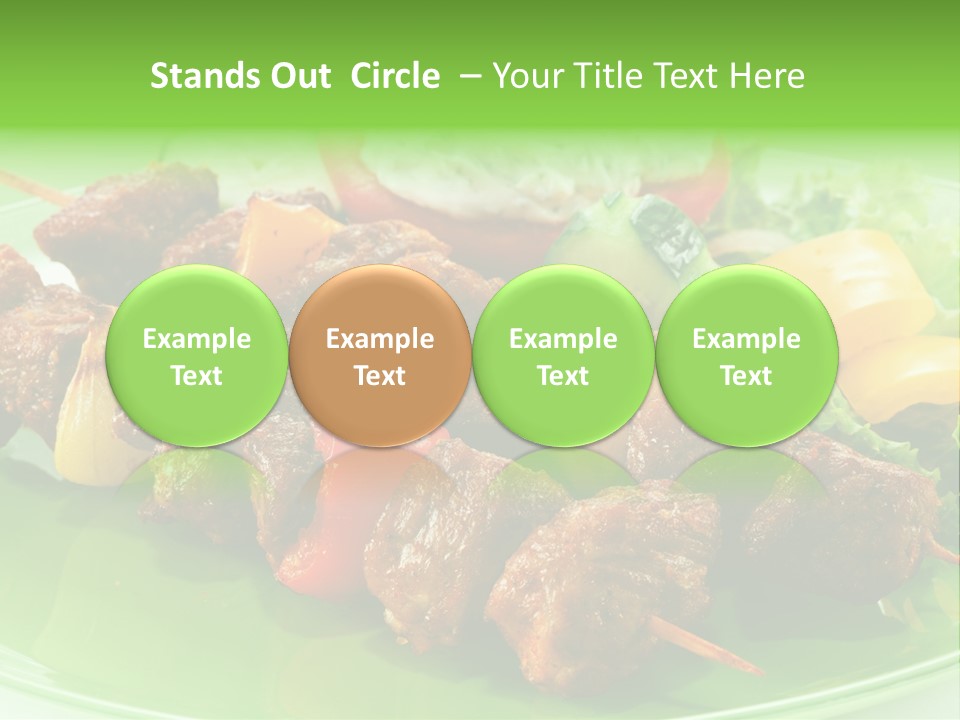 Stands Out Circle – Your Title Text Here

Example Text

Example Text

Example Text

Example Text